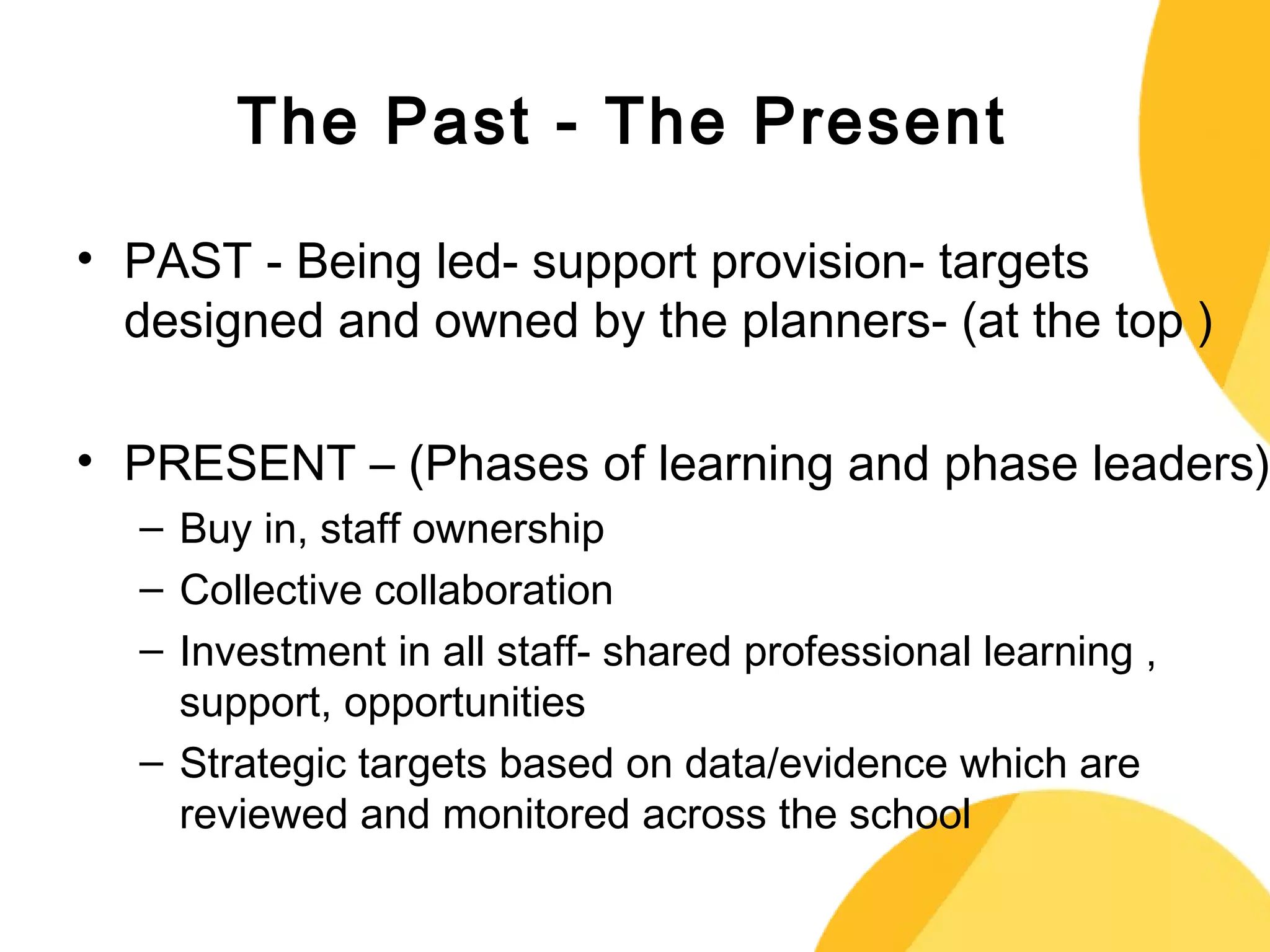 The Past - The Present

• PAST - Being led- support provision- targets designed and owned by the planners- (at the top )

• PRESENT – (Phases of learning and phase leaders)
– Buy in, staff ownership
– Collective collaboration
– Investment in all staff- shared professional learning , support, opportunities
– Strategic targets based on data/evidence which are reviewed and monitored across the school